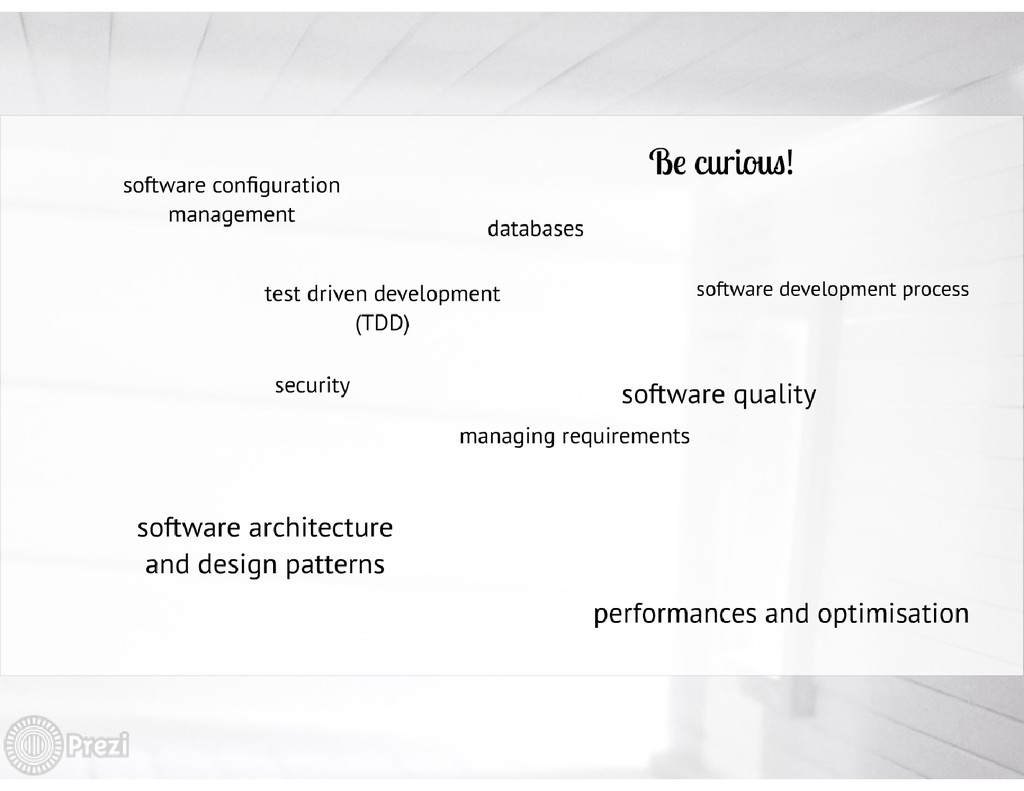 Be curious!

software configuration management

databases

test driven development (TDD)

software development process

security

software quality

managing requirements

software architecture and design patterns

performances and optimisation

Prezi